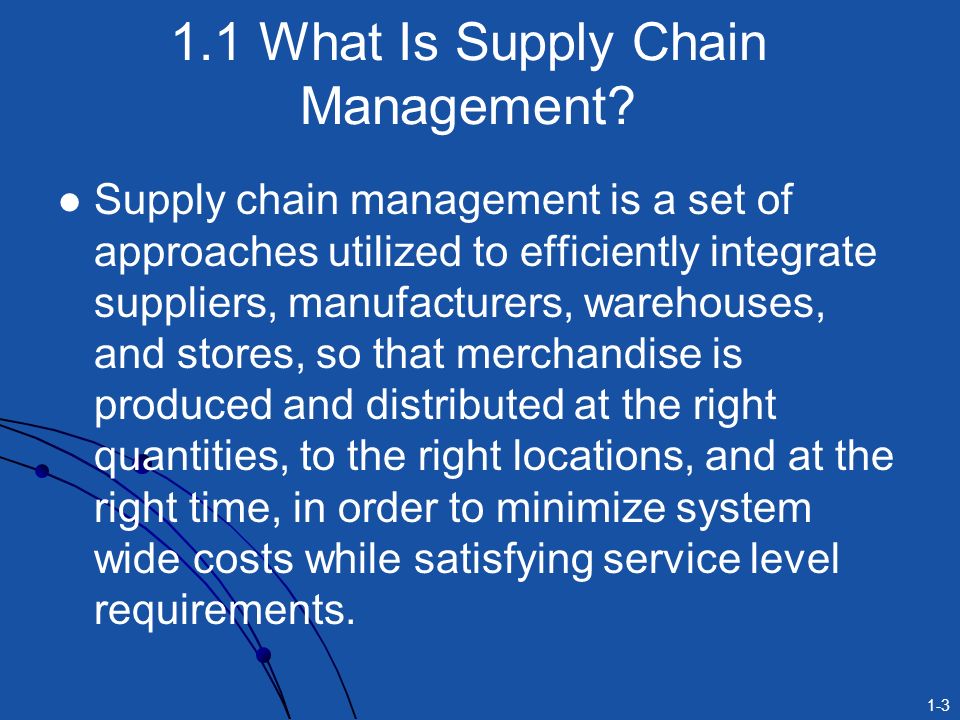 1.1 What Is Supply Chain Management?

● Supply chain management is a set of approaches utilized to efficiently integrate suppliers, manufacturers, warehouses, and stores, so that merchandise is produced and distributed at the right quantities, to the right locations, and at the right time, in order to minimize system wide costs while satisfying service level requirements.

1-3